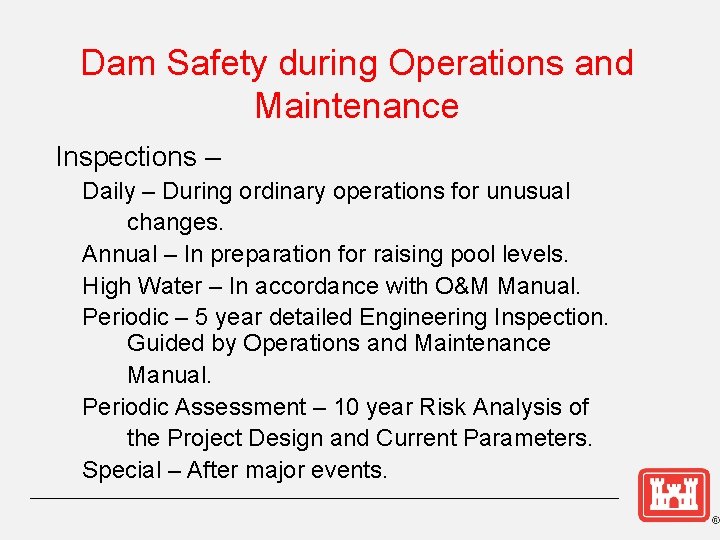 Dam Safety during Operations and Maintenance

Inspections –

Daily – During ordinary operations for unusual changes.

Annual – In preparation for raising pool levels.

High Water – In accordance with O&M Manual.

Periodic – 5 year detailed Engineering Inspection. Guided by Operations and Maintenance Manual.

Periodic Assessment – 10 year Risk Analysis of the Project Design and Current Parameters.

Special – After major events.

®